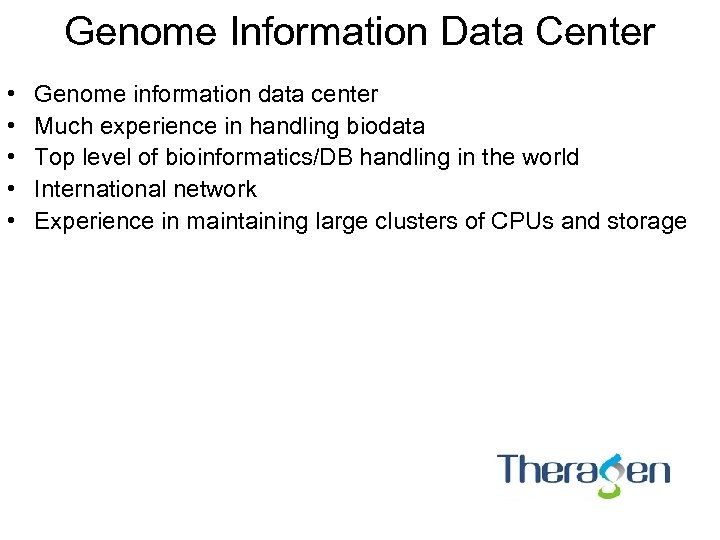 Genome Information Data Center

• Genome information data center
• Much experience in handling biodata
• Top level of bioinformatics/DB handling in the world
• International network
• Experience in maintaining large clusters of CPUs and storage

Theragen